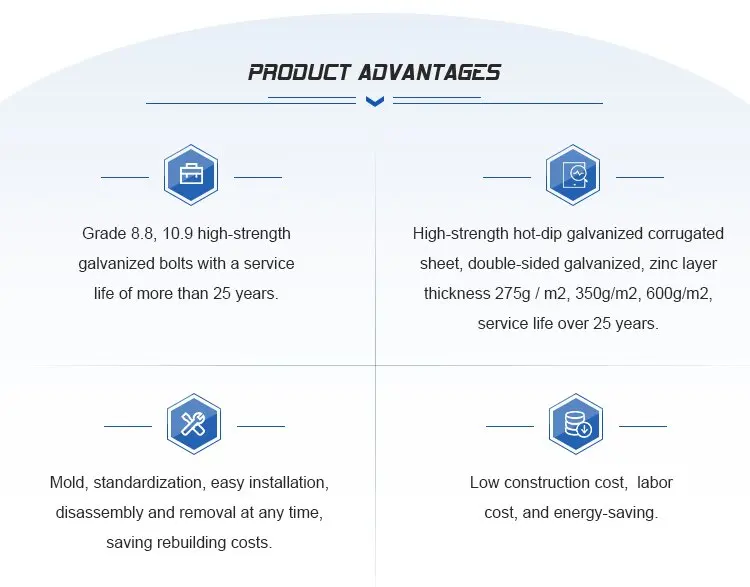 PRODUCT ADVANTAGES

Grade 8.8, 10.9 high-strength galvanized bolts with a service life of more than 25 years.

High-strength hot-dip galvanized corrugated sheet, double-sided galvanized, zinc layer thickness 275g / m2, 350g/m2, 600g/m2, service life over 25 years.

Mold, standardization, easy installation, disassembly and removal at any time, saving rebuilding costs.

Low construction cost, labor cost, and energy-saving.